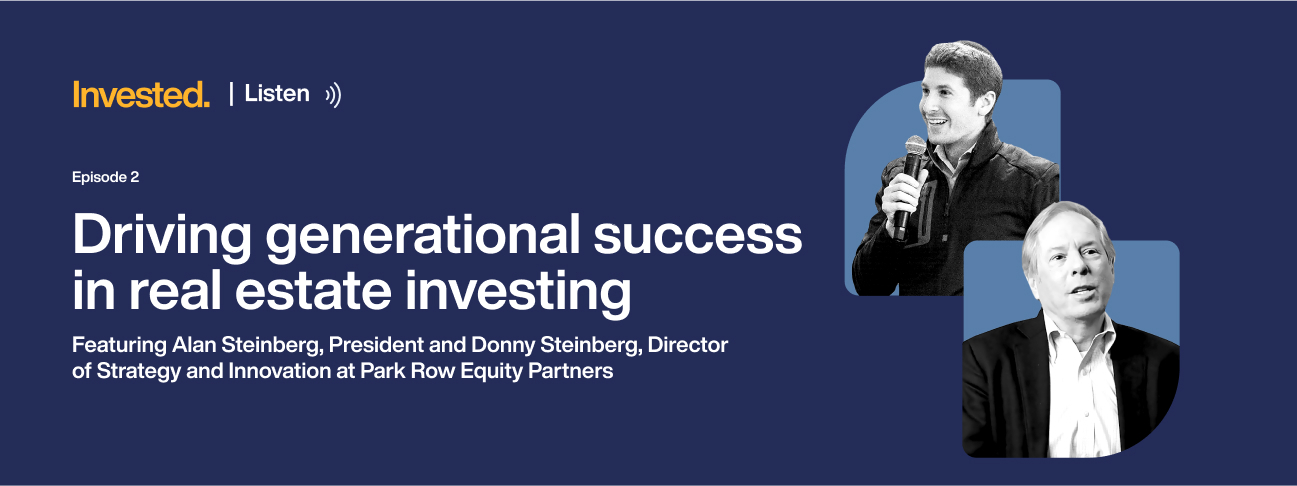 Invested. | Listen

Episode 2

Driving generational success in real estate investing

Featuring Alan Steinberg, President and Donny Steinberg, Director of Strategy and Innovation at Park Row Equity Partners